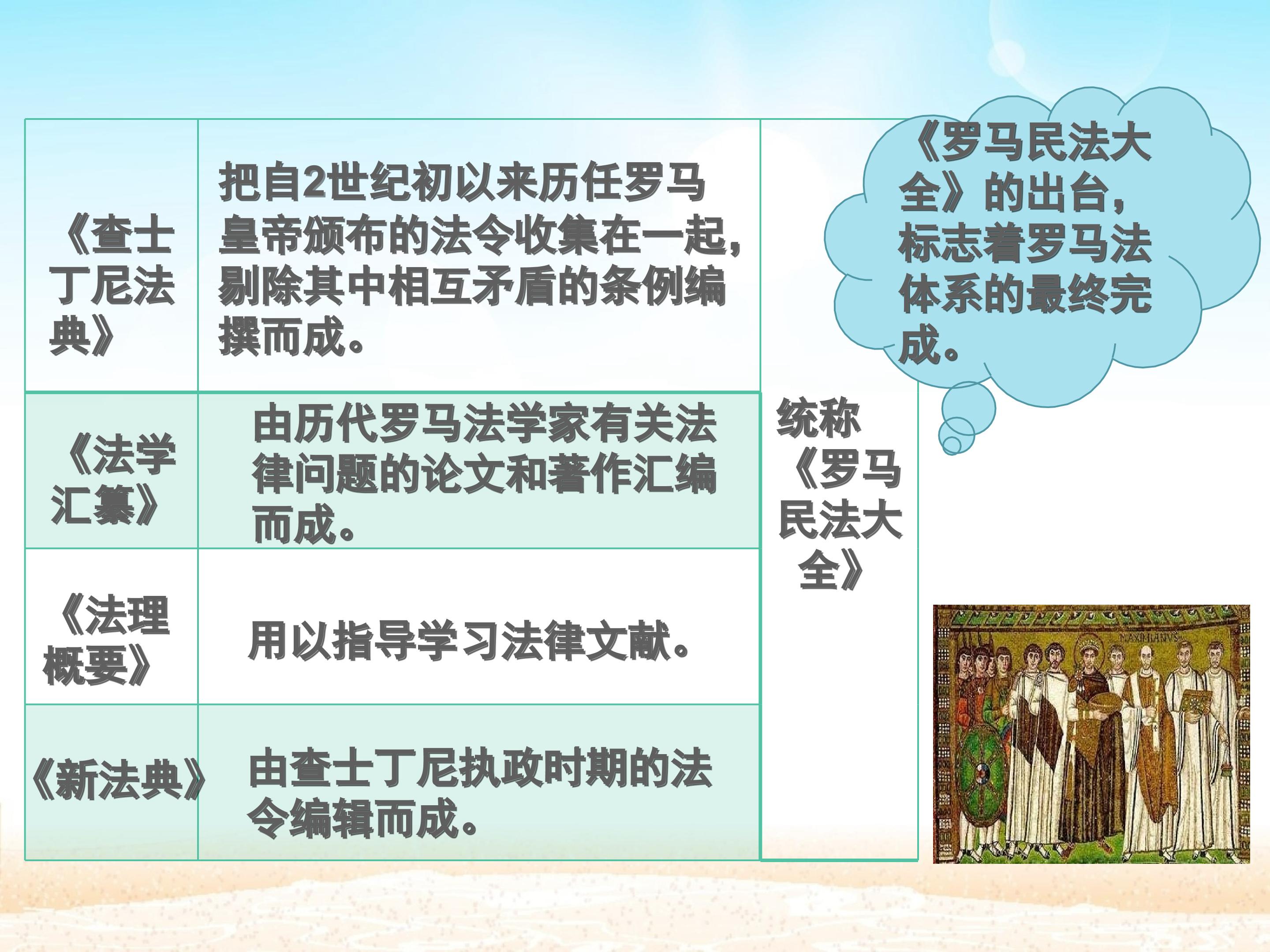 | 《查士丁尼法典》 | 把自2世纪初以来历任罗马皇帝颁布的法令收集在一起，剔除其中相互矛盾的条例编撰而成。 | 统称《罗马民法大全》 |
|---|---|---|
| 《法学汇纂》 | 由历代罗马法学家有关法律问题的论文和著作汇编而成。 | |
| 《法理概要》 | 用以指导学习法律文献。 | |
| 《新法典》 | 由查士丁尼执政时期的法令编辑而成。 | |

《罗马民法大全》的出台，标志着罗马法体系的最终完成。